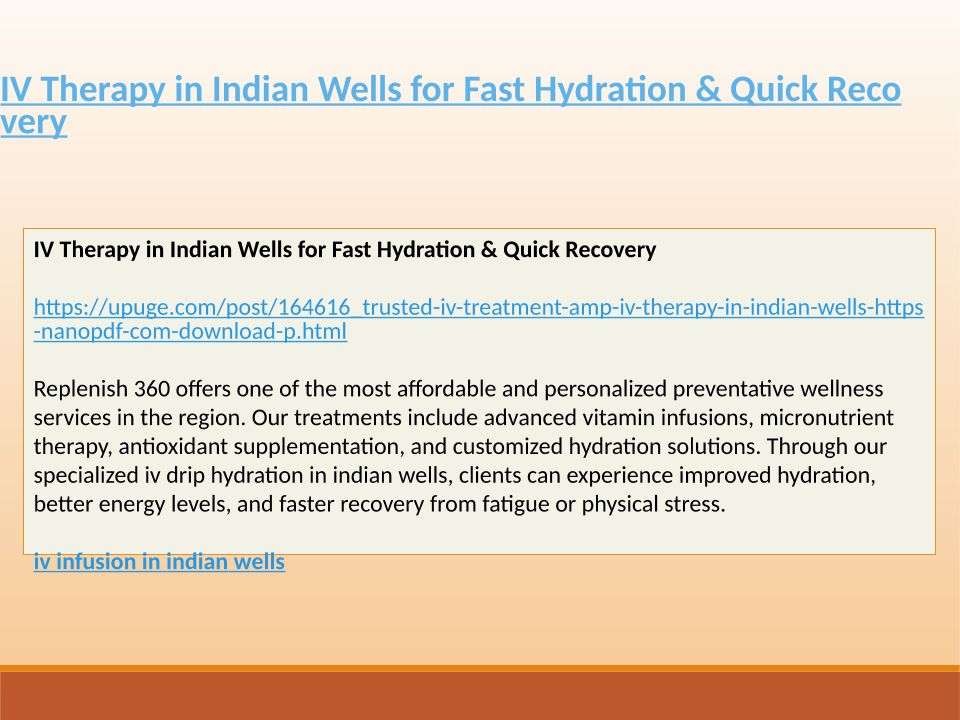 IV Therapy in Indian Wells for Fast Hydration & Quick Recovery

IV Therapy in Indian Wells for Fast Hydration & Quick Recovery

https://upuge.com/post/164616_trusted-iv-treatment-amp-iv-therapy-in-indian-wells-https-nanopdf-com-download-p.html

Replenish 360 offers one of the most affordable and personalized preventative wellness services in the region. Our treatments include advanced vitamin infusions, micronutrient therapy, antioxidant supplementation, and customized hydration solutions. Through our specialized iv drip hydration in indian wells, clients can experience improved hydration, better energy levels, and faster recovery from fatigue or physical stress.

iv infusion in indian wells